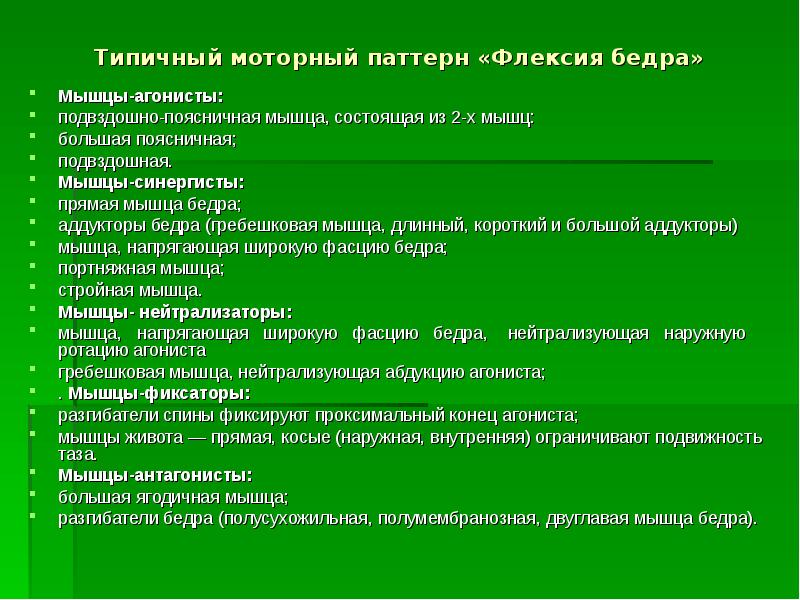 Типичный моторный паттерн «Флексия бедра»

- Мышцы-агонисты:
- подвздошно-поясничная мышца, состоящая из 2-х мышц:
- большая поясничная;
- подвздошная.
- Мышцы-синергисты:
- прямая мышца бедра;
- аддукторы бедра (гребешковая мышца, длинный, короткий и большой аддукторы)
- мышца, напрягающая широкую фасцию бедра;
- портняжная мышца;
- стройная мышца.
- Мышцы- нейтрализаторы:
- мышца, напрягающая широкую фасцию бедра, нейтрализующая наружную ротацию агониста
- гребешковая мышца, нейтрализующая абдукцию агониста;
- . Мышцы-фиксаторы:
- разгибатели спины фиксируют проксимальный конец агониста;
- мышцы живота — прямая, косые (наружная, внутренняя) ограничивают подвижность таза.
- Мышцы-антагонисты:
- большая ягодичная мышца;
- разгибатели бедра (полусухожильная, полумембранозная, двуглавая мышца бедра).